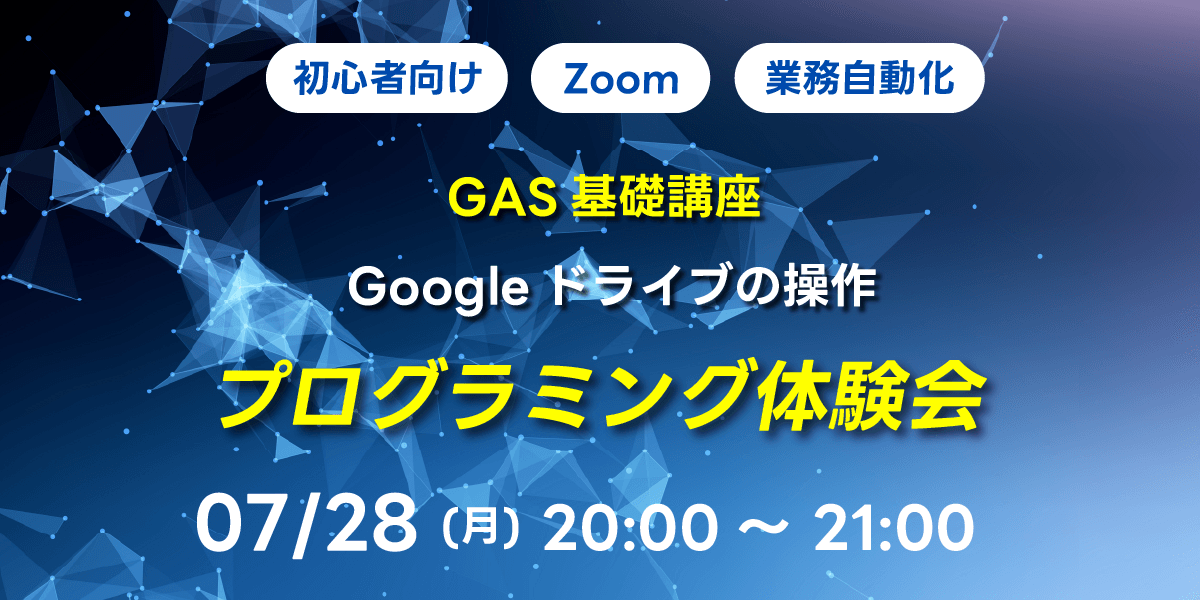 初心者向け Zoom 業務自動化

GAS 基礎講座

Google ドライブの操作

プログラミング体験会

07/28（月）20:00 ~ 21:00